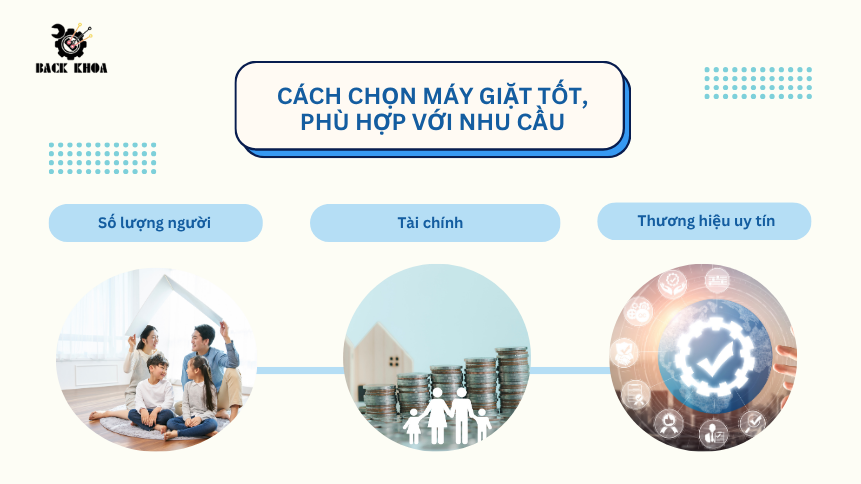 BACK KHOA

CÁCH CHỌN MÁY GIẶT TỐT, PHÙ HỢP VỚI NHU CẦU

Số lượng người

Tài chính

Thương hiệu uy tín